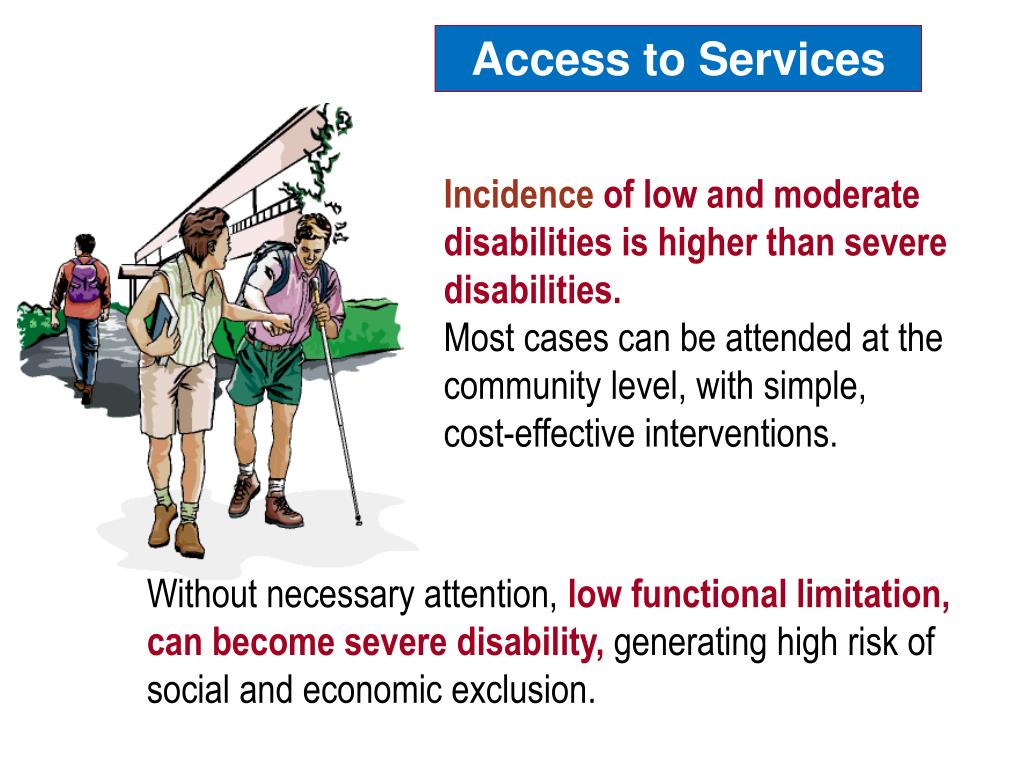 Access to Services

Incidence of low and moderate disabilities is higher than severe disabilities.
Most cases can be attended at the community level, with simple, cost-effective interventions.

Without necessary attention, low functional limitation, can become severe disability, generating high risk of social and economic exclusion.